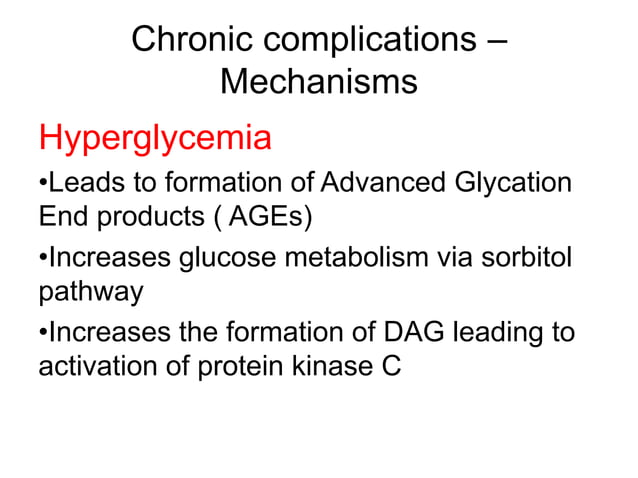 Chronic complications – Mechanisms

Hyperglycemia

•Leads to formation of Advanced Glycation End products ( AGEs)

•Increases glucose metabolism via sorbitol pathway

•Increases the formation of DAG leading to activation of protein kinase C